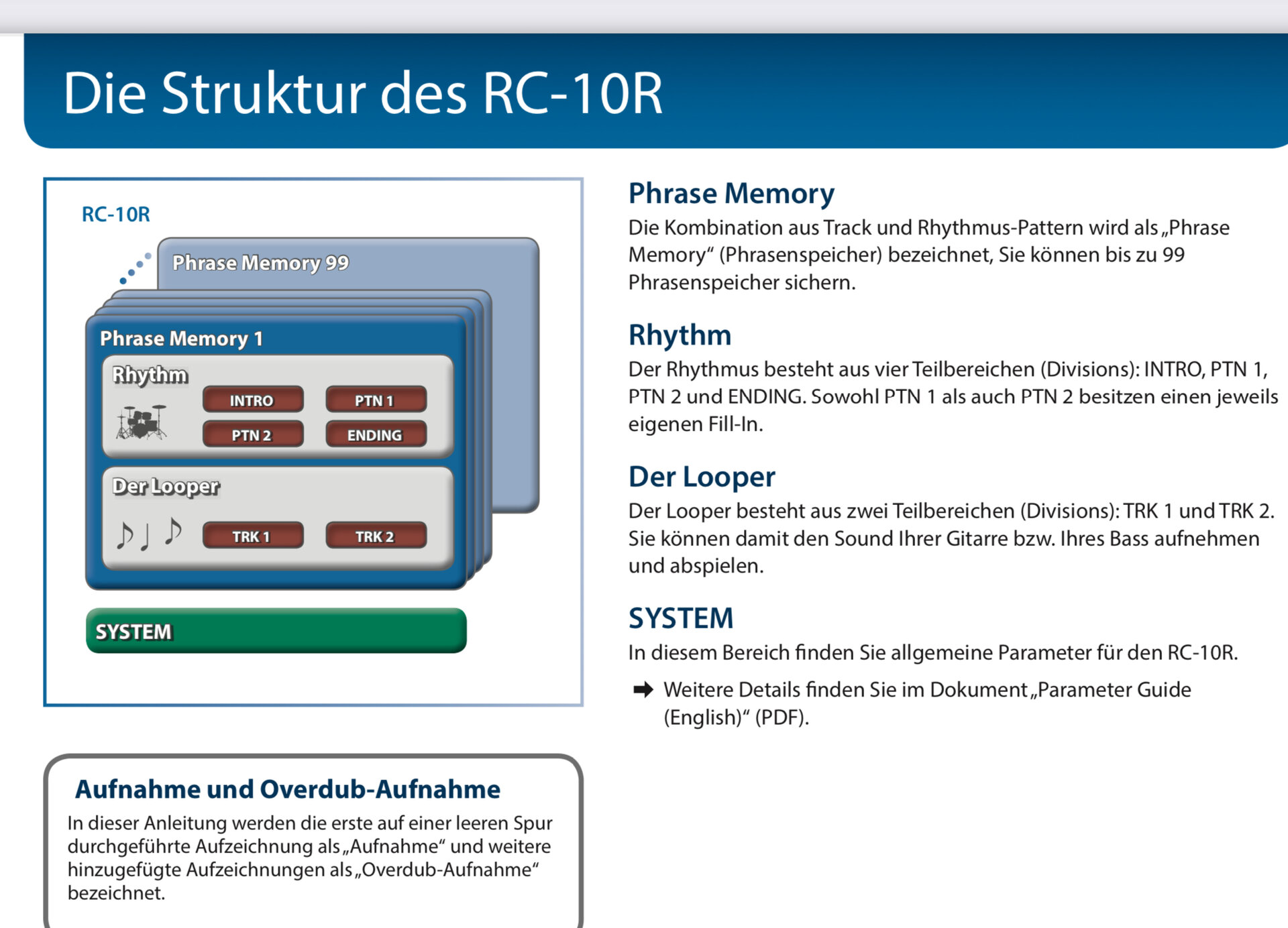 Die Struktur des RC-10R

RC-10R

Phrase Memory 99

Phrase Memory 1

Rhythm

INTRO

PTN 1

PTN 2

ENDING

Der Looper

TRK 1

TRK 2

SYSTEM

Aufnahme und Overdub-Aufnahme

In dieser Anleitung werden die erste auf einer leeren Spur durchgeführte Aufzeichnung als „Aufnahme“ und weitere hinzugefügte Aufzeichnungen als „Overdub-Aufnahme“ bezeichnet.

Phrase Memory

Die Kombination aus Track und Rhythmus-Pattern wird als „Phrase Memory“ (Phrasenspeicher) bezeichnet, Sie können bis zu 99 Phrasenspeicher sichern.

Rhythm

Der Rhythmus besteht aus vier Teilbereichen (Divisions): INTRO, PTN 1, PTN 2 und ENDING. Sowohl PTN 1 als auch PTN 2 besitzen einen jeweils eigenen Fill-In.

Der Looper

Der Looper besteht aus zwei Teilbereichen (Divisions): TRK 1 und TRK 2. Sie können damit den Sound Ihrer Gitarre bzw. Ihres Bass aufnehmen und abspielen.

SYSTEM

In diesem Bereich finden Sie allgemeine Parameter für den RC-10R.

Weitere Details finden Sie im Dokument „Parameter Guide (English)“ (PDF).